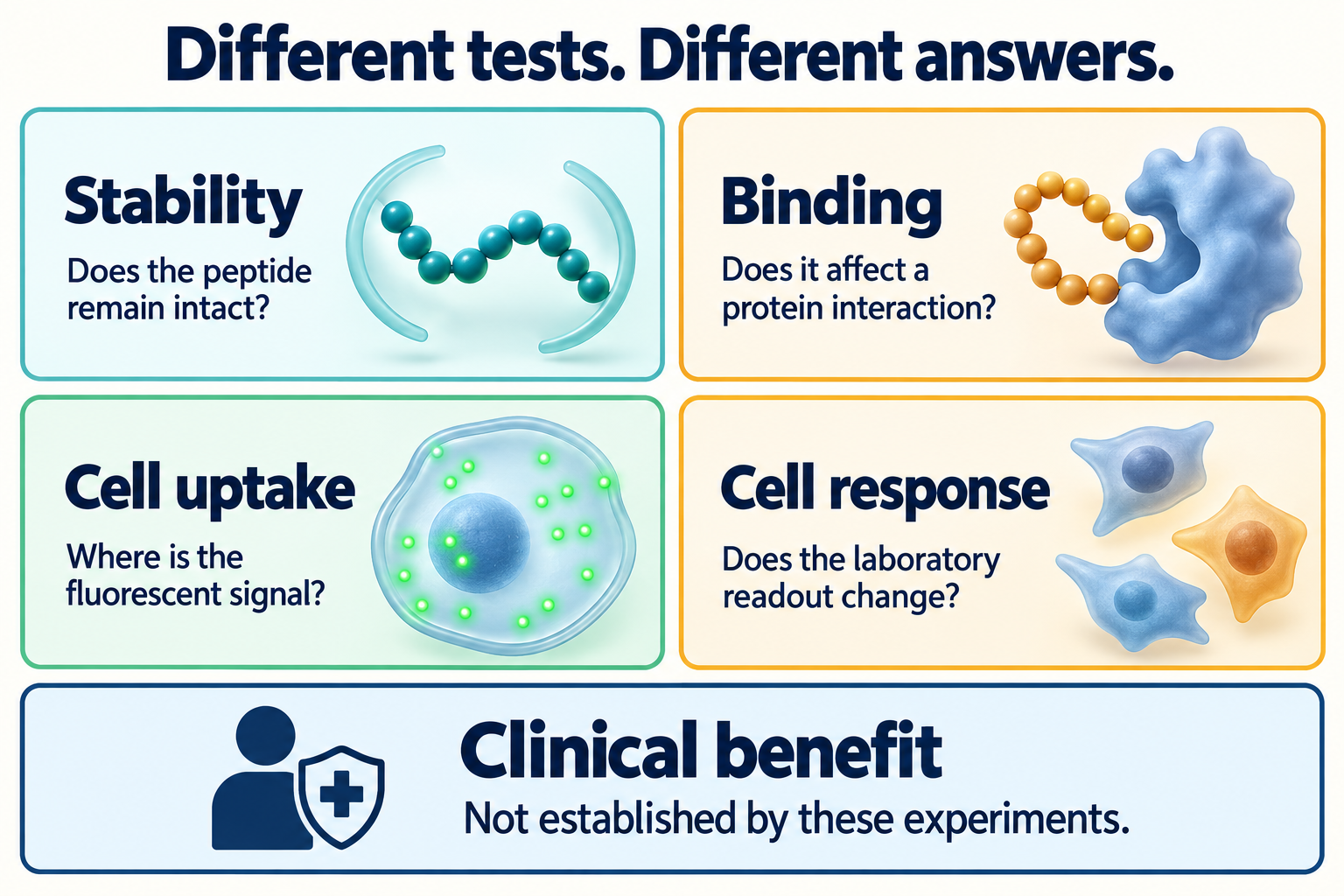 Different tests. Different answers.

Stability

Does the peptide remain intact?

Binding

Does it affect a protein interaction?

Cell uptake

Where is the fluorescent signal?

Cell response

Does the laboratory readout change?

Clinical benefit

Not established by these experiments.